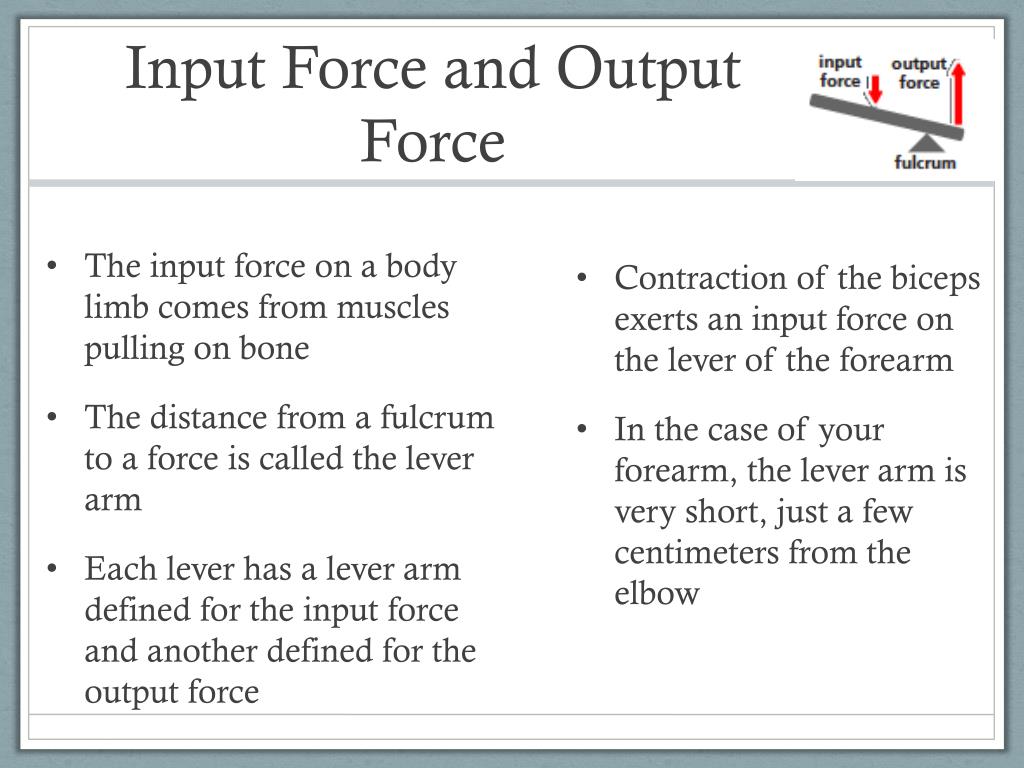 Input Force and Output Force

input force
output force
fulcrum

• The input force on a body limb comes from muscles pulling on bone
• The distance from a fulcrum to a force is called the lever arm
• Each lever has a lever arm defined for the input force and another defined for the output force

• Contraction of the biceps exerts an input force on the lever of the forearm
• In the case of your forearm, the lever arm is very short, just a few centimeters from the elbow